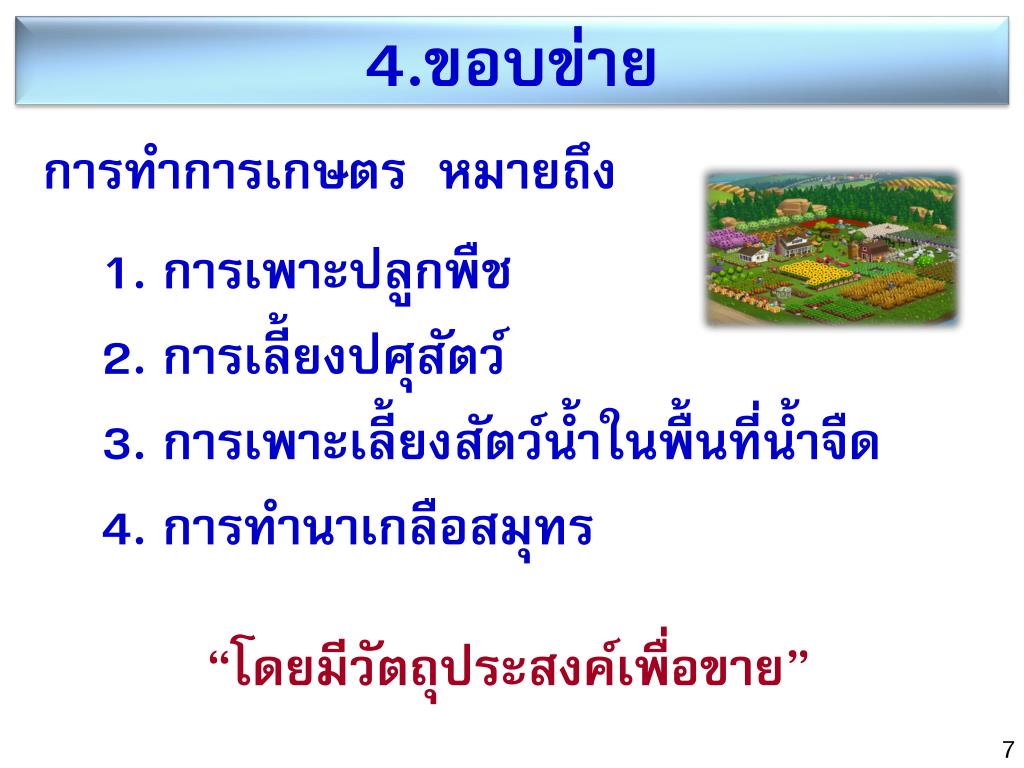 4.ขอบข่าย

การทำการเกษตร หมายถึง

1. การเพาะปลูกพืช

2. การเลี้ยงปศุสัตว์

3. การเพาะเลี้ยงสัตว์น้ำในพื้นที่น้ำจืด

4. การทำนาเกลือสมุทร

“โดยมีวัตถุประสงค์เพื่อขาย”

7